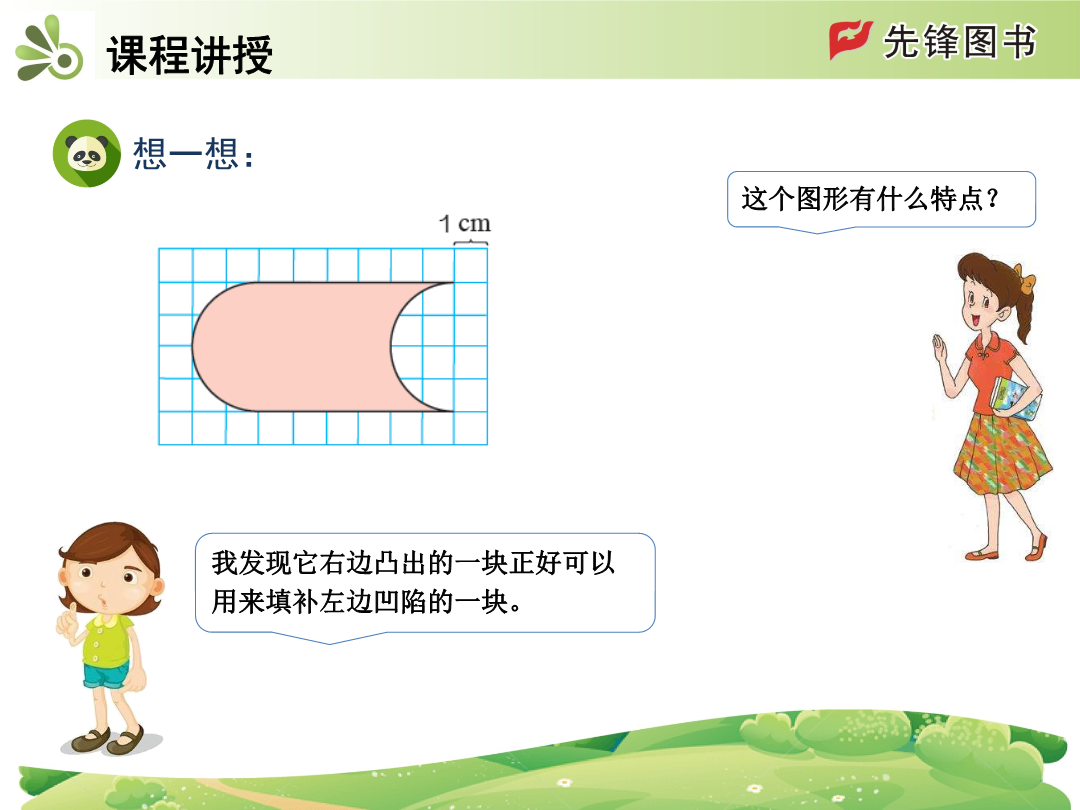 课程讲授

先锋图书

想一想：

这个图形有什么特点？

1 cm

我发现它右边凸出的一块正好可以用来填补左边凹陷的一块。